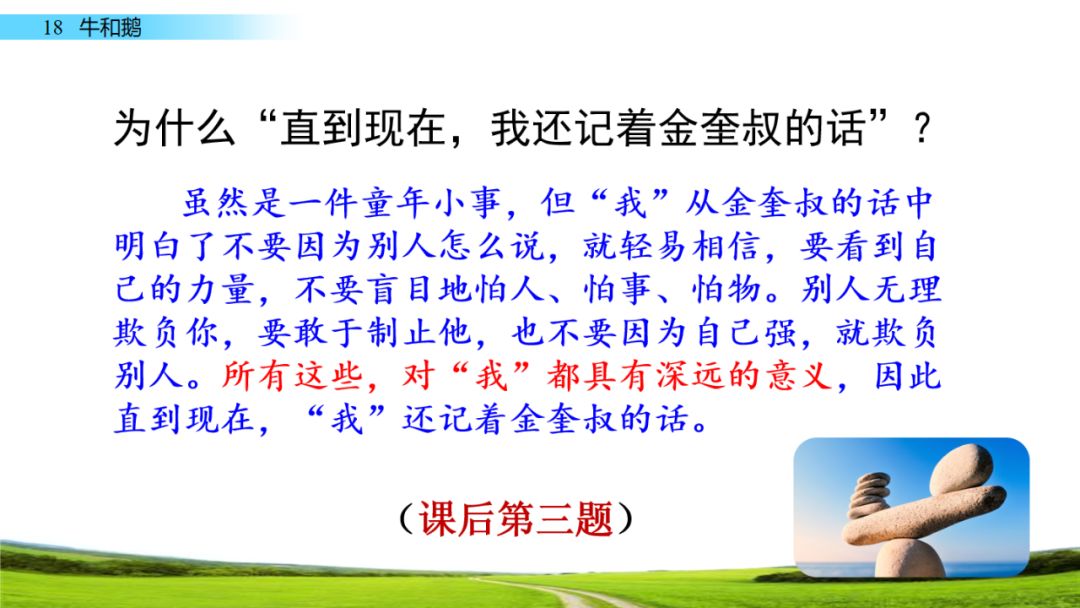 18 牛和鹅

为什么“直到现在，我还记着金奎叔的话”？

虽然是一件童年小事，但“我”从金奎叔的话中明白了不要因为别人怎么说，就轻易相信，要看到自己的力量，不要盲目地怕人、怕事、怕物。别人无理欺负你，要敢于制止他，也不要因为自己强，就欺负别人。所有这些，对“我”都具有深远的意义，因此直到现在，“我”还记着金奎叔的话。

（课后第三题）